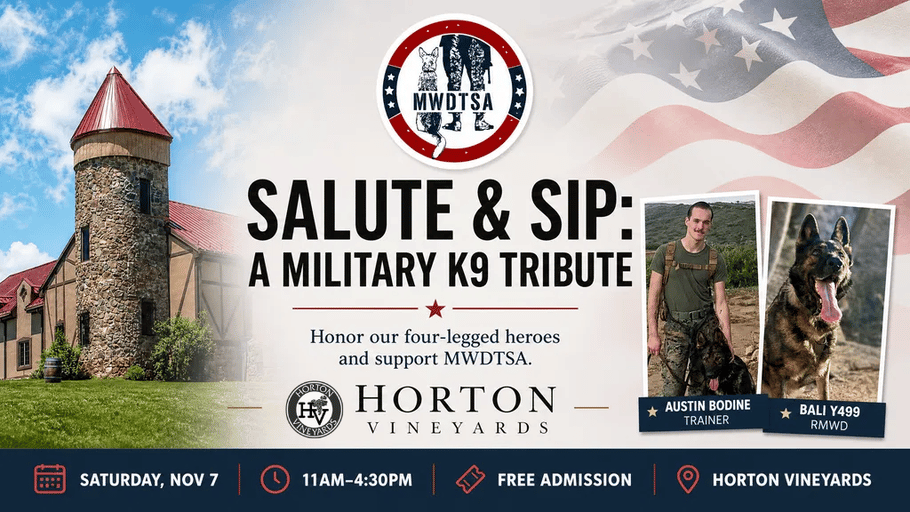 MWDTSA

SALUTE & SIP:
A MILITARY K9 TRIBUTE

Honor our four-legged heroes and support MWDTSA.

HORTON VINEYARDS HV

HORTON
VINEYARDS

AUSTIN BODINE
TRAINER

BALI Y499
RMWD

SATURDAY, NOV 7 11AM–4:30PM FREE ADMISSION HORTON VINEYARDS